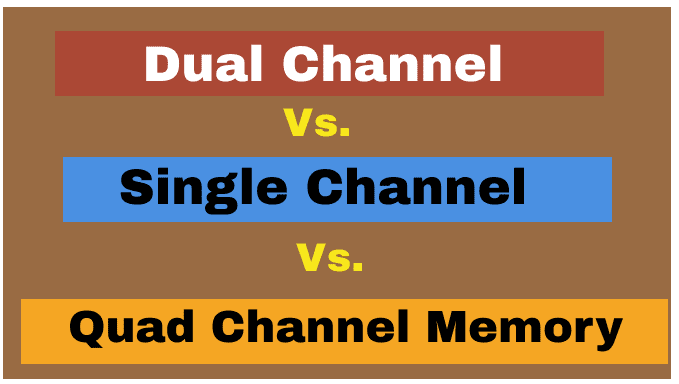 Dual Channel

Vs.

Single Channel

Vs.

Quad Channel Memory